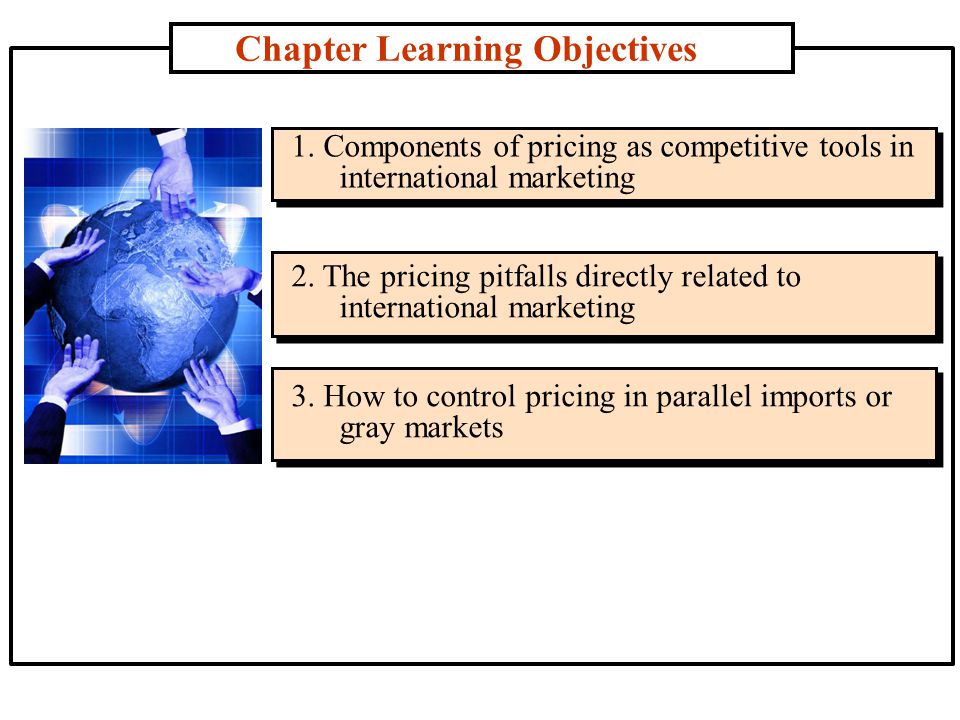 Chapter Learning Objectives

1. Components of pricing as competitive tools in international marketing

2. The pricing pitfalls directly related to international marketing

3. How to control pricing in parallel imports or gray markets